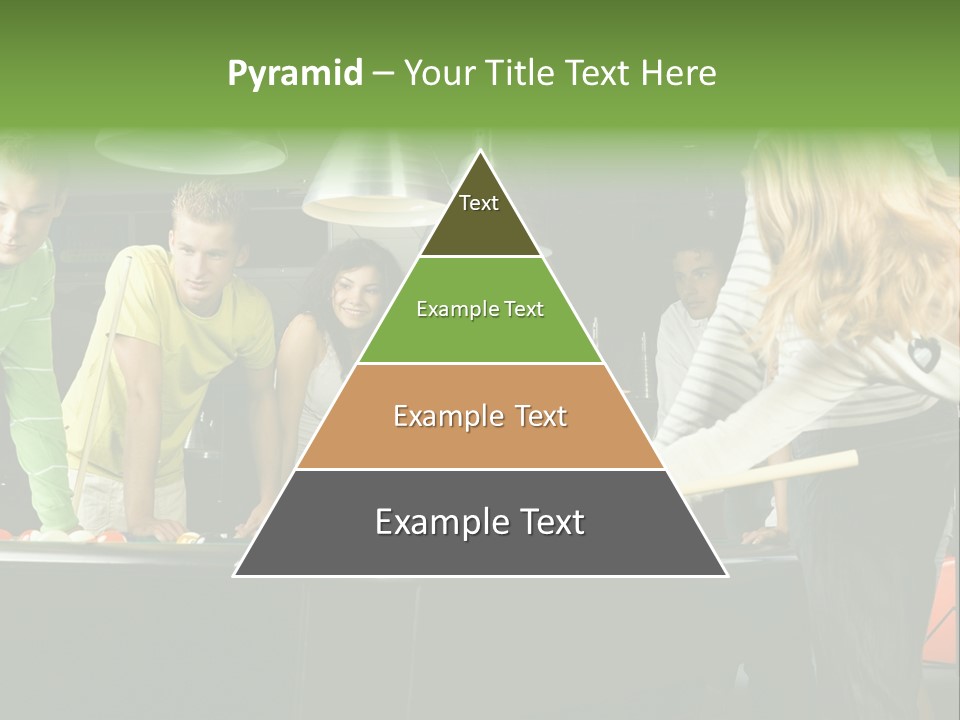 Pyramid – Your Title Text Here

Text

Example Text

Example Text

Example Text